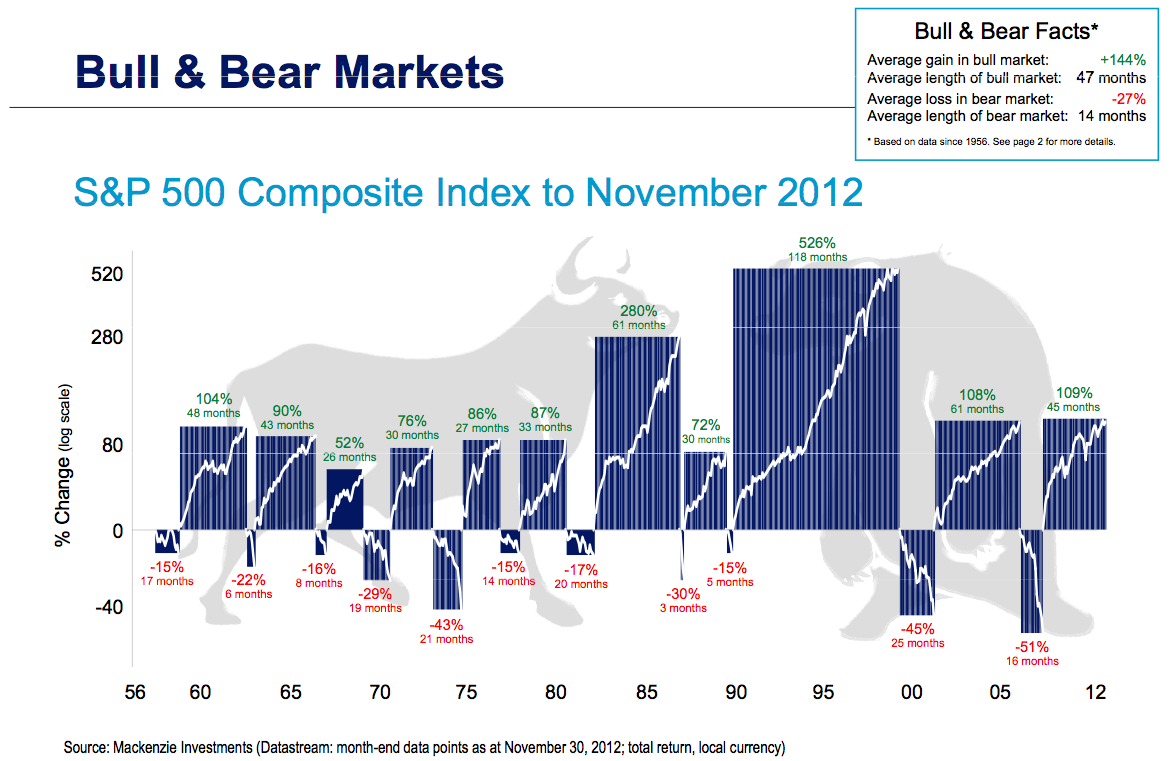 Bull & Bear Markets

Bull & Bear Facts*
Average gain in bull market: +144%
Average length of bull market: 47 months
Average loss in bear market: -27%
Average length of bear market: 14 months
* Based on data since 1956. See page 2 for more details.

S&P 500 Composite Index to November 2012

% Change (log scale)
520
280
80
0
-40

104% 48 months
90% 43 months
52% 26 months
76% 30 months
86% 27 months
87% 33 months
280% 61 months
72% 30 months
526% 118 months
108% 61 months
109% 45 months

-15% 17 months
-22% 6 months
-16% 8 months
-29% 19 months
-43% 21 months
-15% 14 months
-17% 20 months
-30% 3 months
-15% 5 months
-45% 25 months
-51% 16 months

56 60 65 70 75 80 85 90 95 00 05 12

Source: Mackenzie Investments (Datastream: month-end data points as at November 30, 2012; total return, local currency)